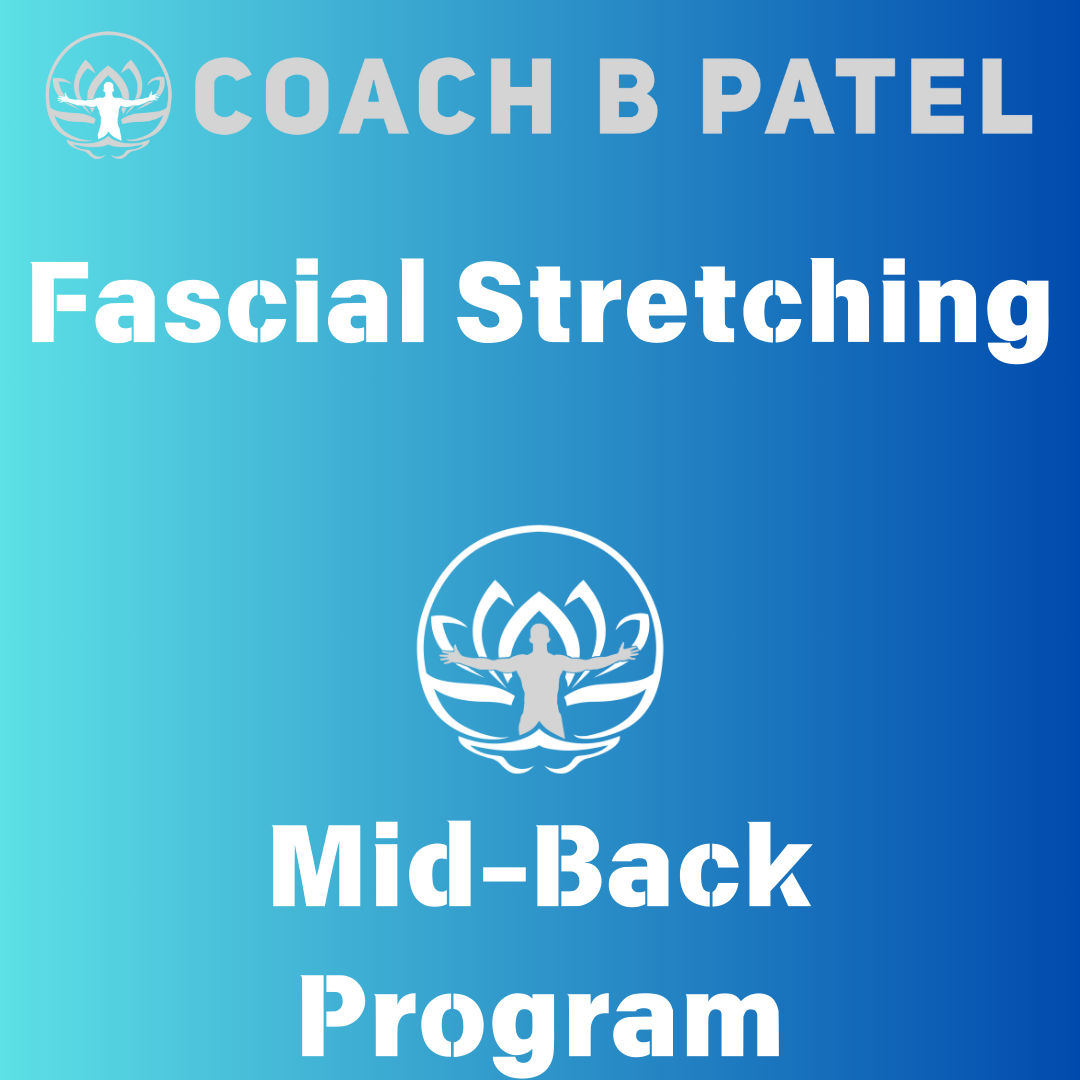 COACH B PATEL

Fascial Stretching

Mid-Back Program